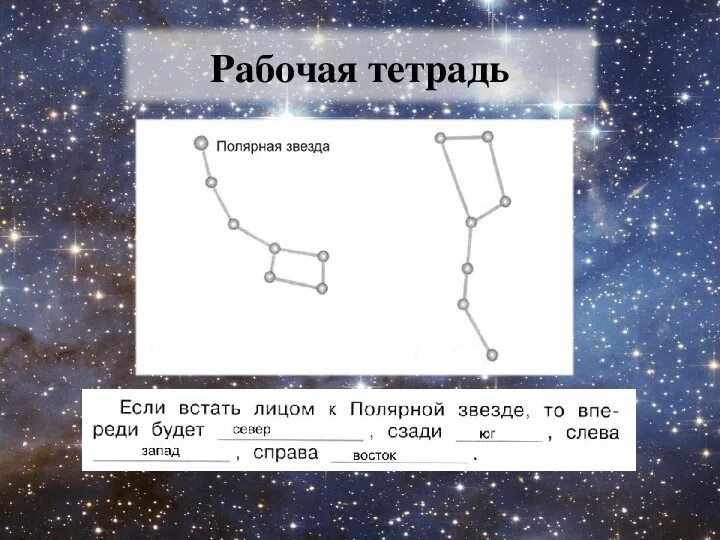 Рабочая тетрадь

Полярная звезда

Если встать лицом к Полярной звезде, то впереди будет север, сзади юг, слева запад, справа восток.